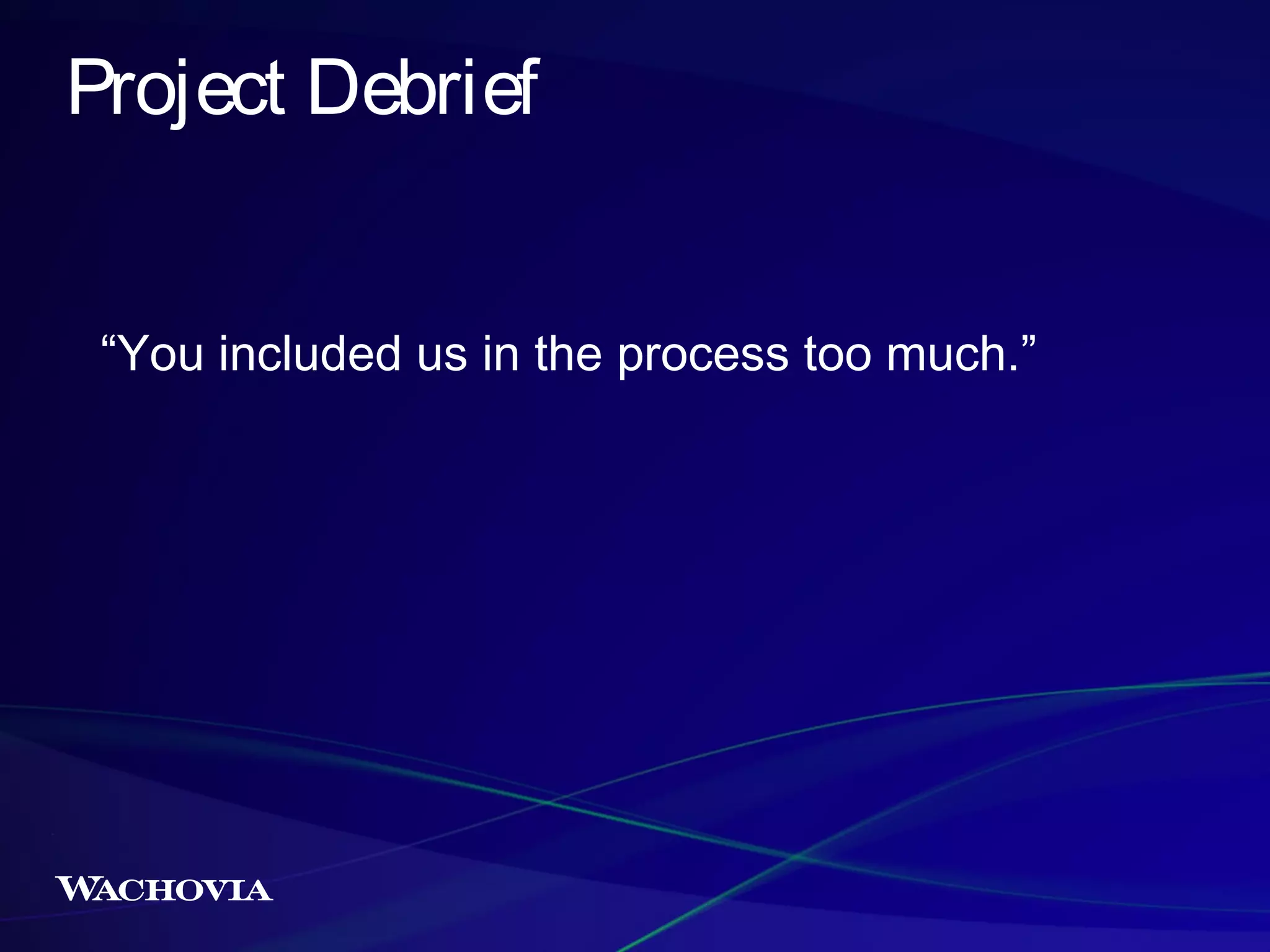 Project Debrief

“You included us in the process too much.”

WACHOVIA